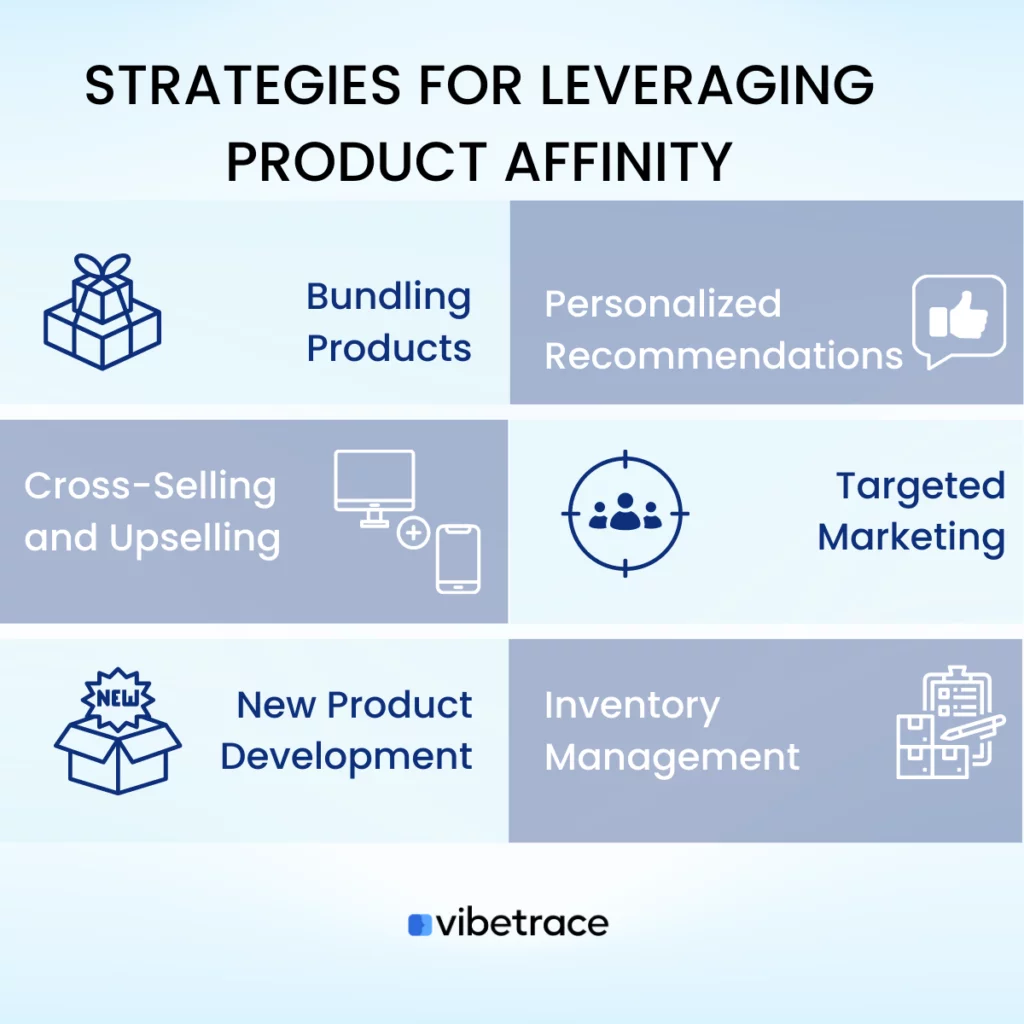 STRATEGIES FOR LEVERAGING PRODUCT AFFINITY

Bundling Products

Personalized Recommendations

Cross-Selling and Upselling

Targeted Marketing

NEW

New Product Development

Inventory Management

vibetrace